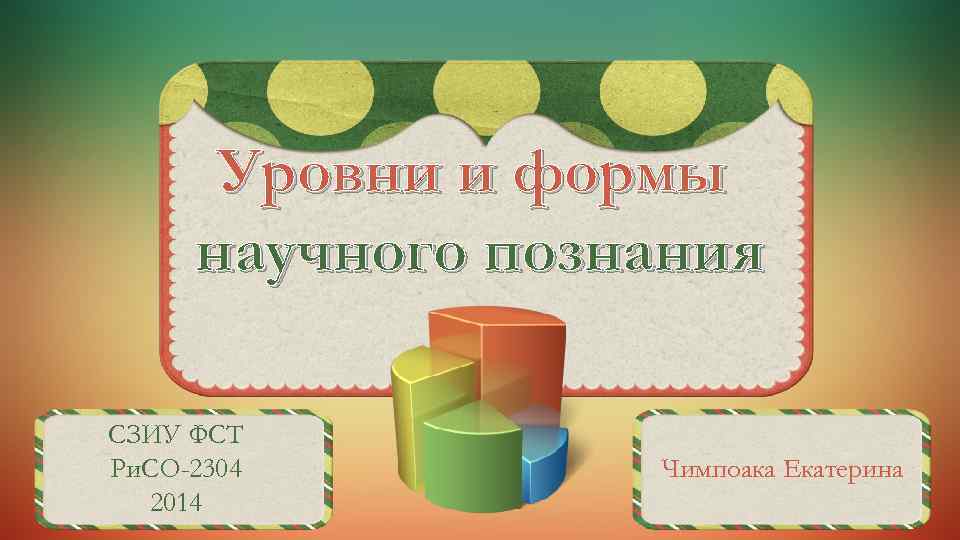 Уровни и формы научного познания

СЗИУ ФСТ
РиСО-2304
2014

Чимпоака Екатерина